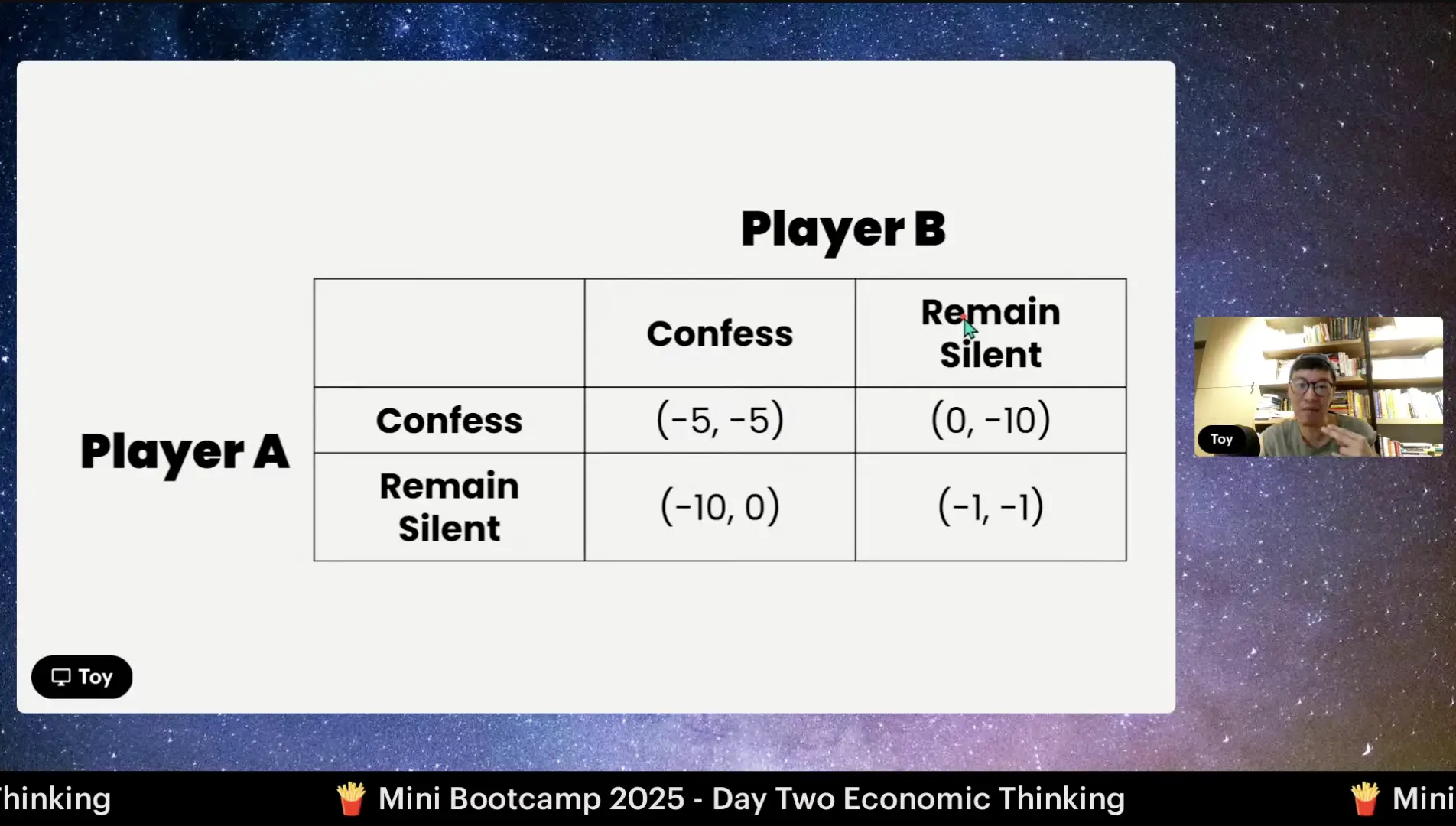 Player B

Player A

| | Confess | Remain Silent |
|---|---|---|
| Confess | (-5, -5) | (0, -10) |
| Remain Silent | (-10, 0) | (-1, -1) |

Toy

Toy

hinking 🍟 Mini Bootcamp 2025 - Day Two Economic Thinking 🍟 Mini